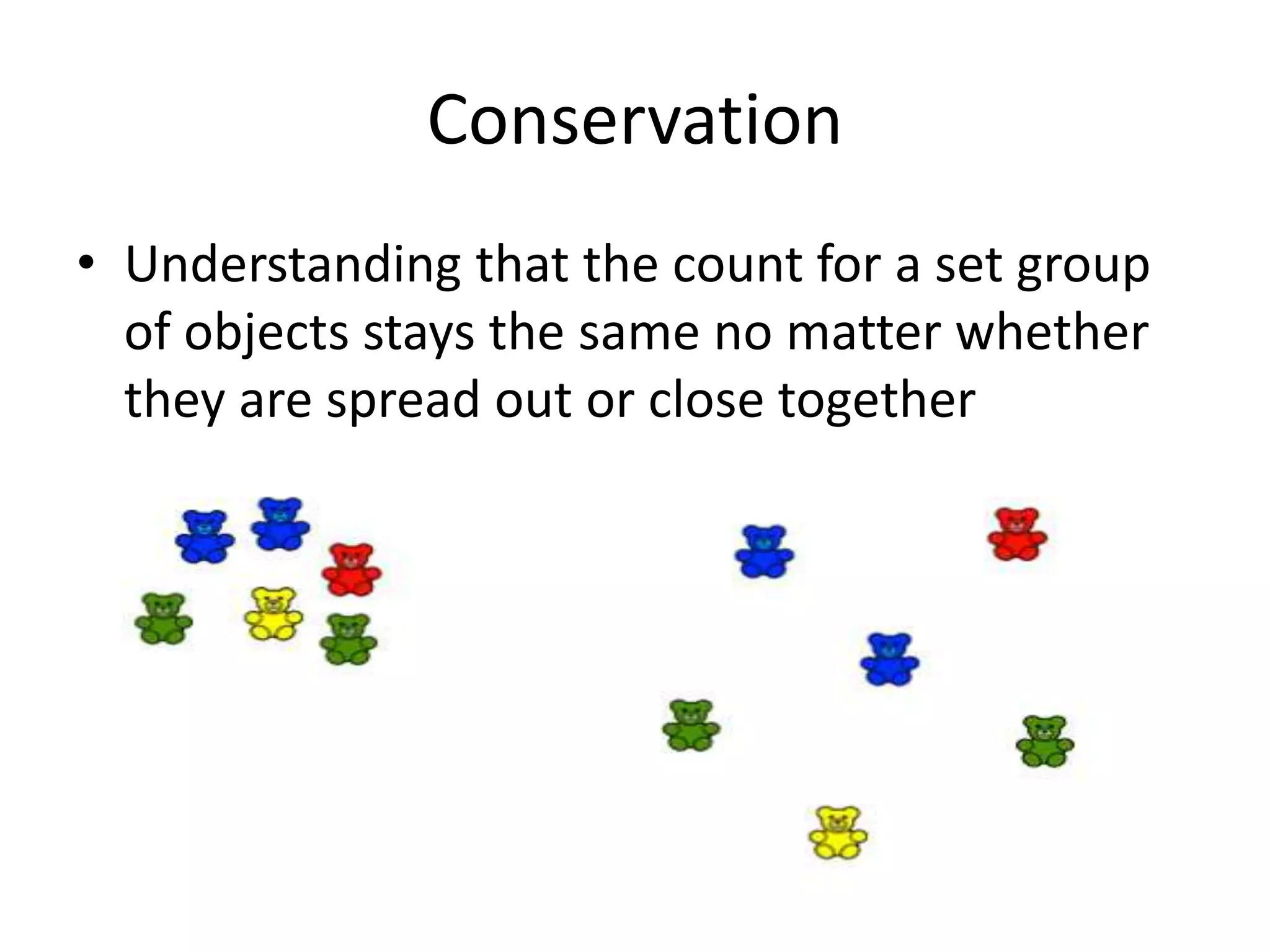 Conservation

• Understanding that the count for a set group of objects stays the same no matter whether they are spread out or close together